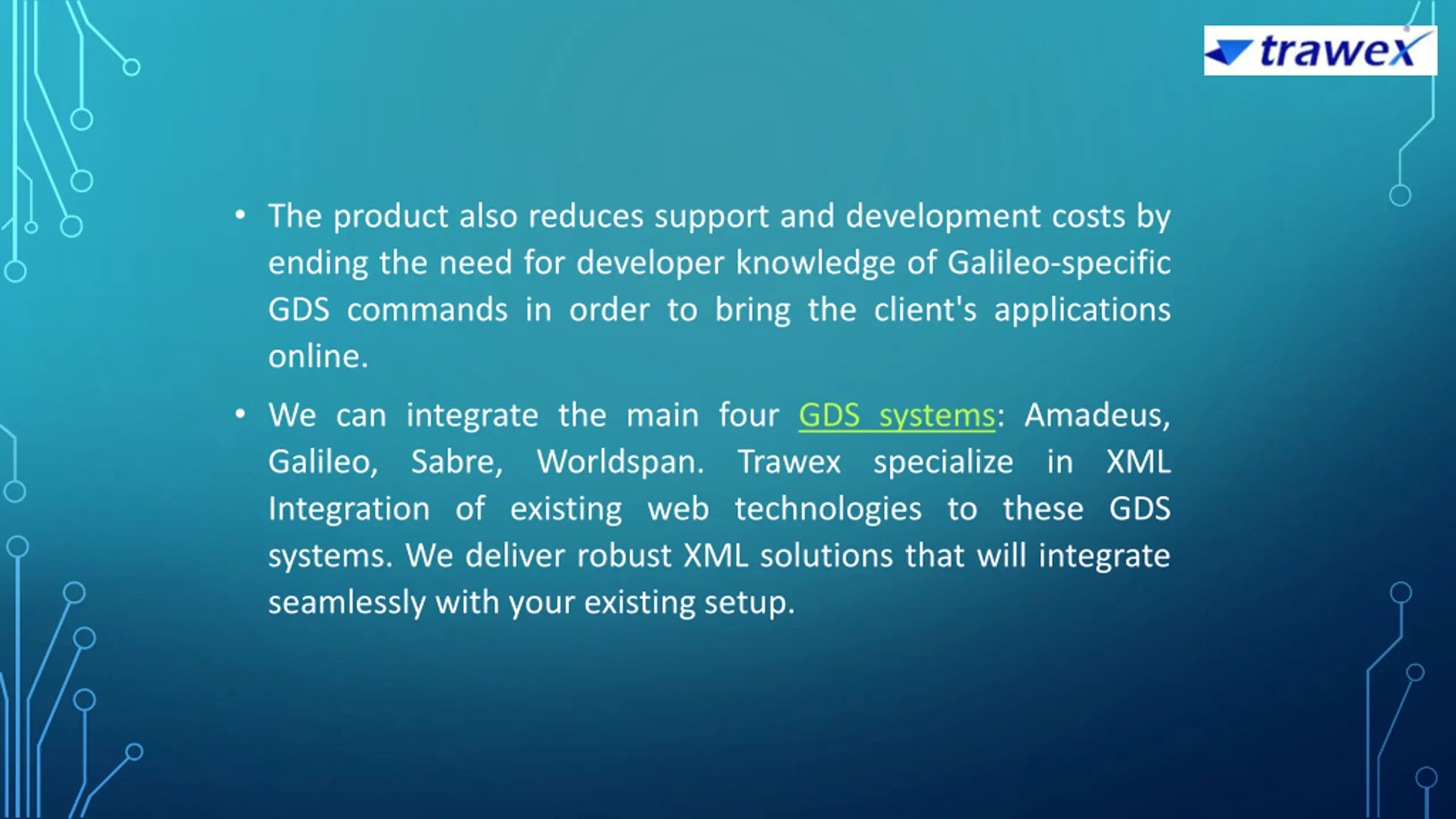 trawex

• The product also reduces support and development costs by ending the need for developer knowledge of Galileo-specific GDS commands in order to bring the client's applications online.

• We can integrate the main four GDS systems: Amadeus, Galileo, Sabre, Worldspan. Trawex specialize in XML Integration of existing web technologies to these GDS systems. We deliver robust XML solutions that will integrate seamlessly with your existing setup.